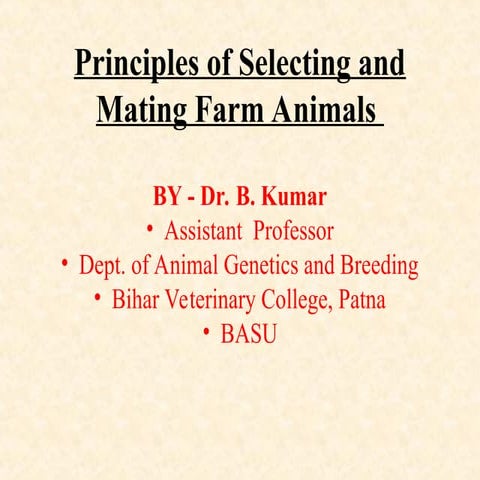 Principles of Selecting and Mating Farm Animals

BY - Dr. B. Kumar
• Assistant Professor
• Dept. of Animal Genetics and Breeding
• Bihar Veterinary College, Patna
• BASU